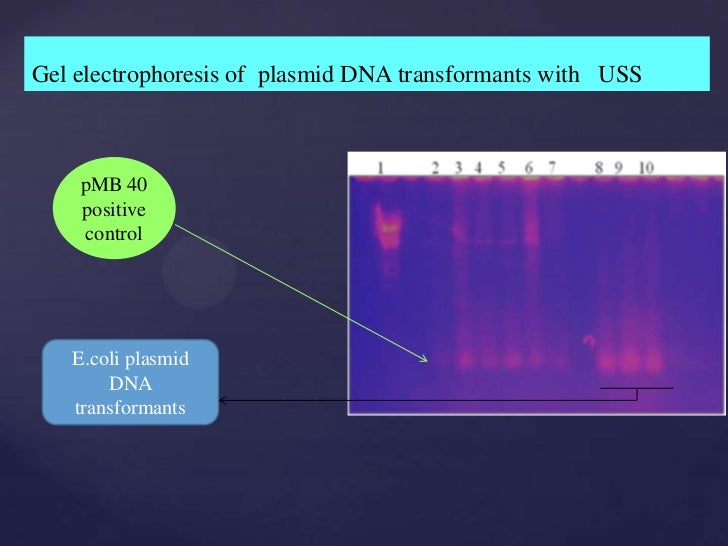 Gel electrophoresis of plasmid DNA transformants with USS

pMB 40 positive control

1 2 3 4 5 6 7 8 9 10

E.coli plasmid DNA transformants